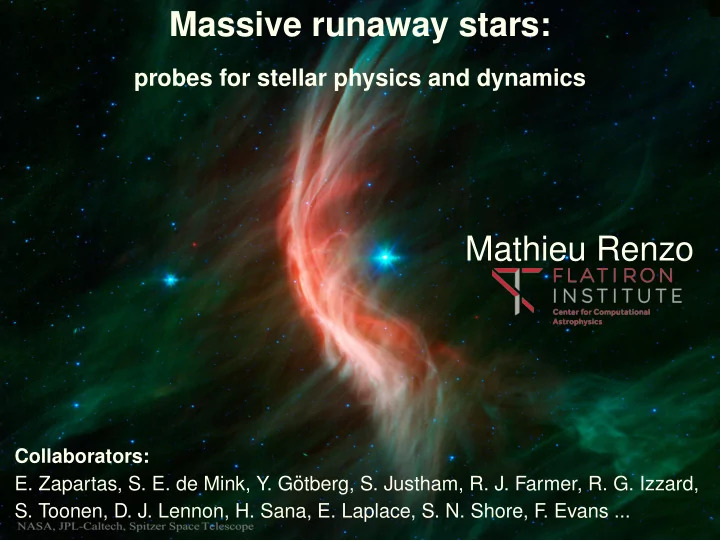 Massive runaway stars:

probes for stellar physics and dynamics

Mathieu Renzo

FLATIRON INSTITUTE

Center for Computational Astrophysics

Collaborators:

E. Zapartas, S. E. de Mink, Y. Götberg, S. Justham, R. J. Farmer, R. G. Izzard, S. Toonen, D. J. Lennon, H. Sana, E. Laplace, S. N. Shore, F. Evans ...

NASA, JPL-Caltech, Spitzer Space Telescope